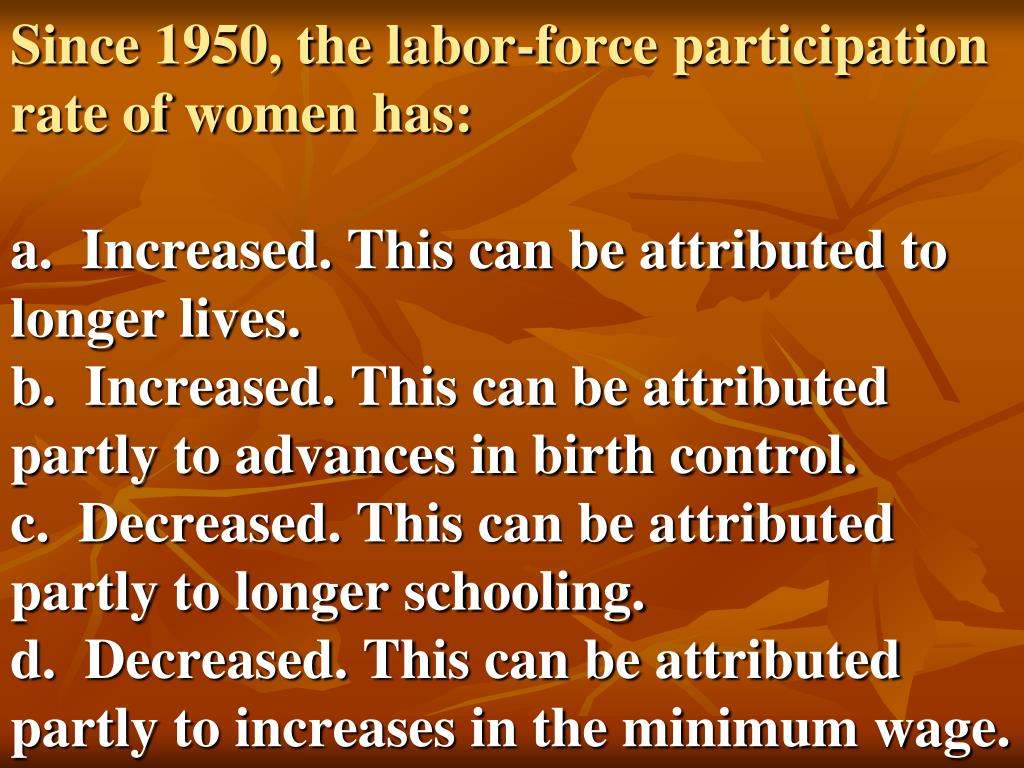 Since 1950, the labor-force participation rate of women has:

a. Increased. This can be attributed to longer lives.
b. Increased. This can be attributed partly to advances in birth control.
c. Decreased. This can be attributed partly to longer schooling.
d. Decreased. This can be attributed partly to increases in the minimum wage.